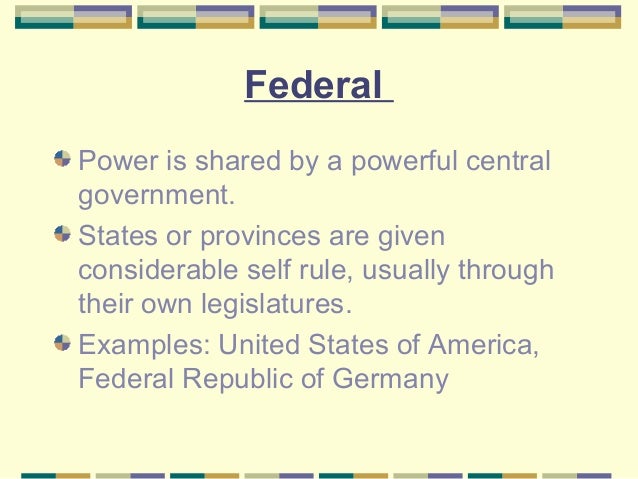 Federal

Power is shared by a powerful central government.

States or provinces are given considerable self rule, usually through their own legislatures.

Examples: United States of America, Federal Republic of Germany